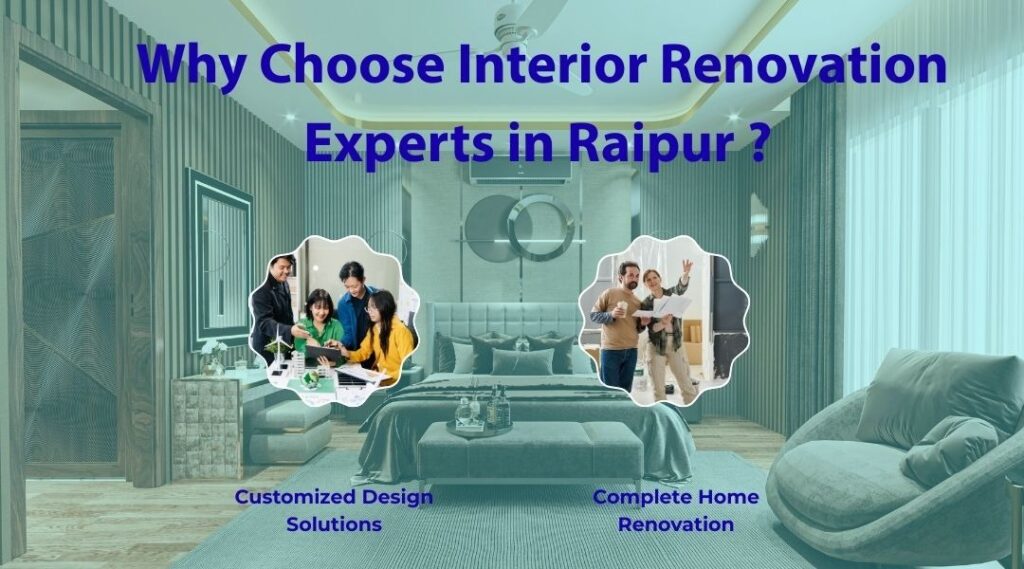 Why Choose Interior Renovation Experts in Raipur ?

Customized Design Solutions

Complete Home Renovation